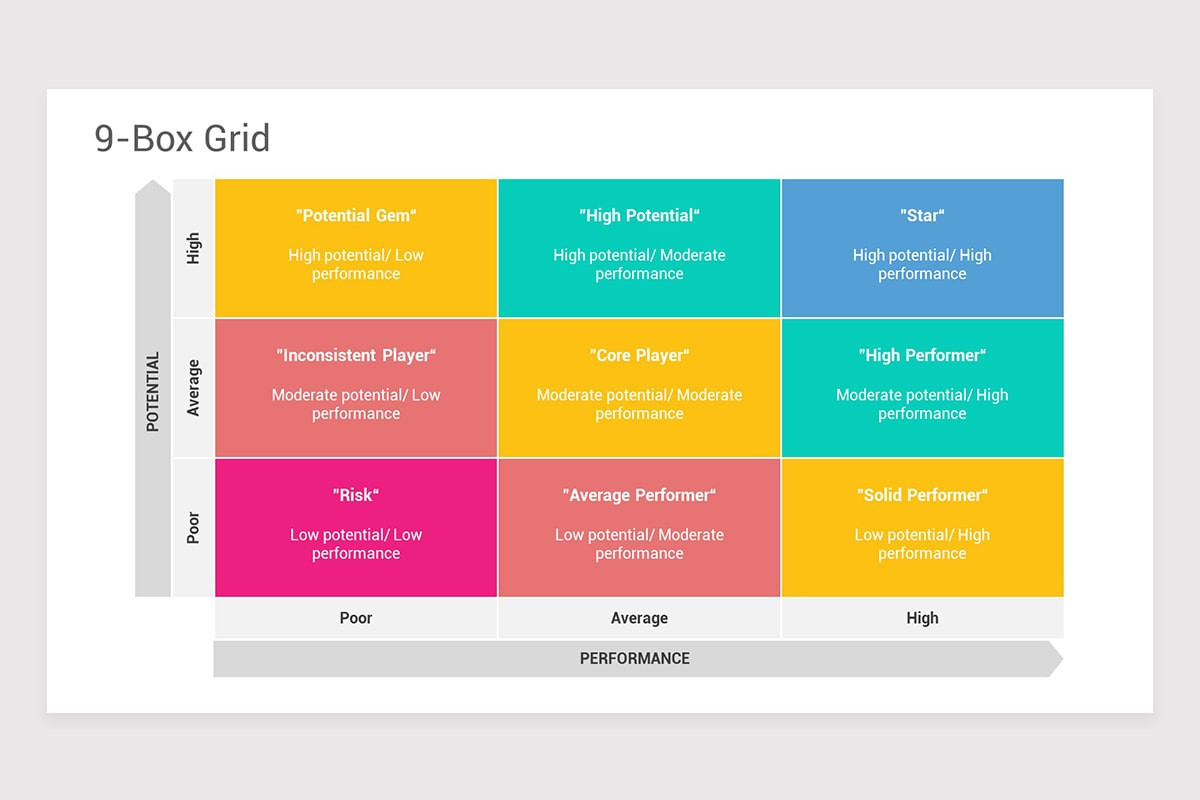 9-Box Grid

POTENTIAL

| | Poor | Average | High |
|---|---|---|---|
| High | "Potential Gem" High potential/ Low performance | "High Potential" High potential/ Moderate performance | "Star" High potential/ High performance |
| Average | "Inconsistent Player" Moderate potential/ Low performance | "Core Player" Moderate potential/ Moderate performance | "High Performer" Moderate potential/ High performance |
| Poor | "Risk" Low potential/ Low performance | "Average Performer" Low potential/ Moderate performance | "Solid Performer" Low potential/ High performance |

PERFORMANCE